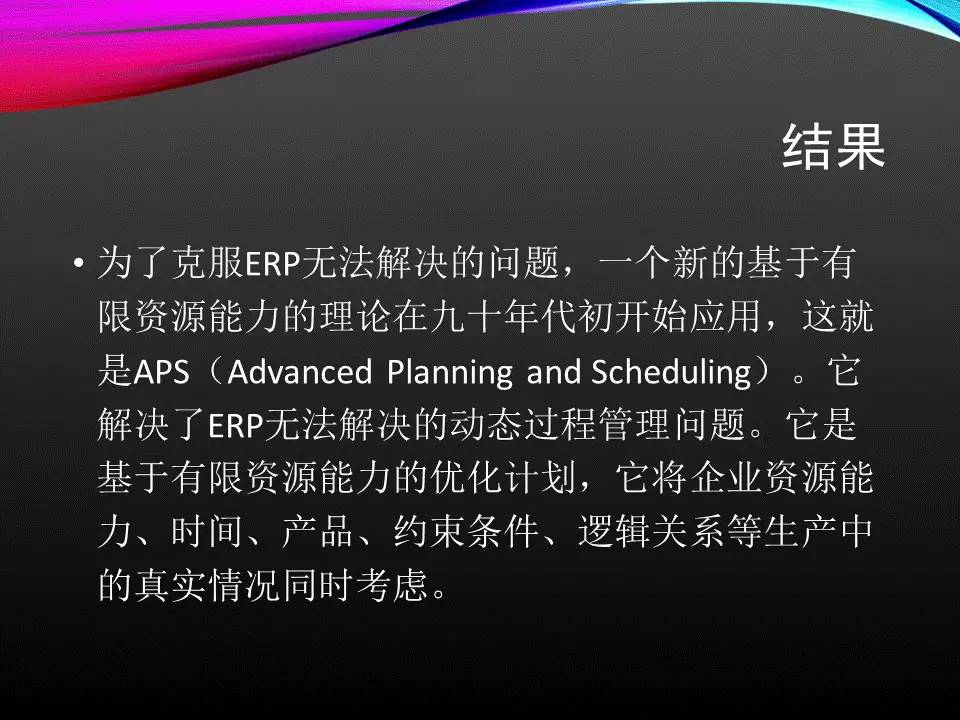 结果

• 为了克服ERP无法解决的问题，一个新的基于有限资源能力的理论在九十年代初开始应用，这就是APS（Advanced Planning and Scheduling）。它解决了ERP无法解决的动态过程管理问题。它是基于有限资源能力的优化计划，它将企业资源能力、时间、产品、约束条件、逻辑关系等生产中的真实情况同时考虑。